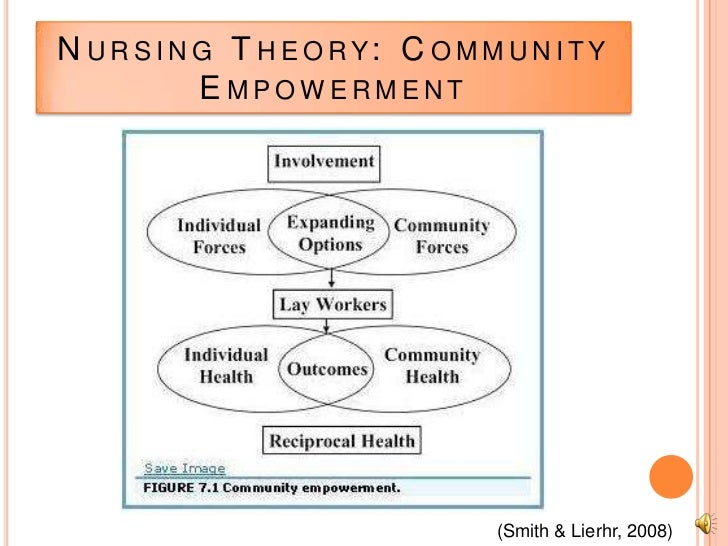 NURSING THEORY: COMMUNITY EMPOWERMENT

Involvement

Individual Forces

Expanding Options

Community Forces

Lay Workers

Individual Health

Outcomes

Community Health

Reciprocal Health

Save Image

FIGURE 7.1 Community empowerment.

(Smith & Lierhr, 2008)